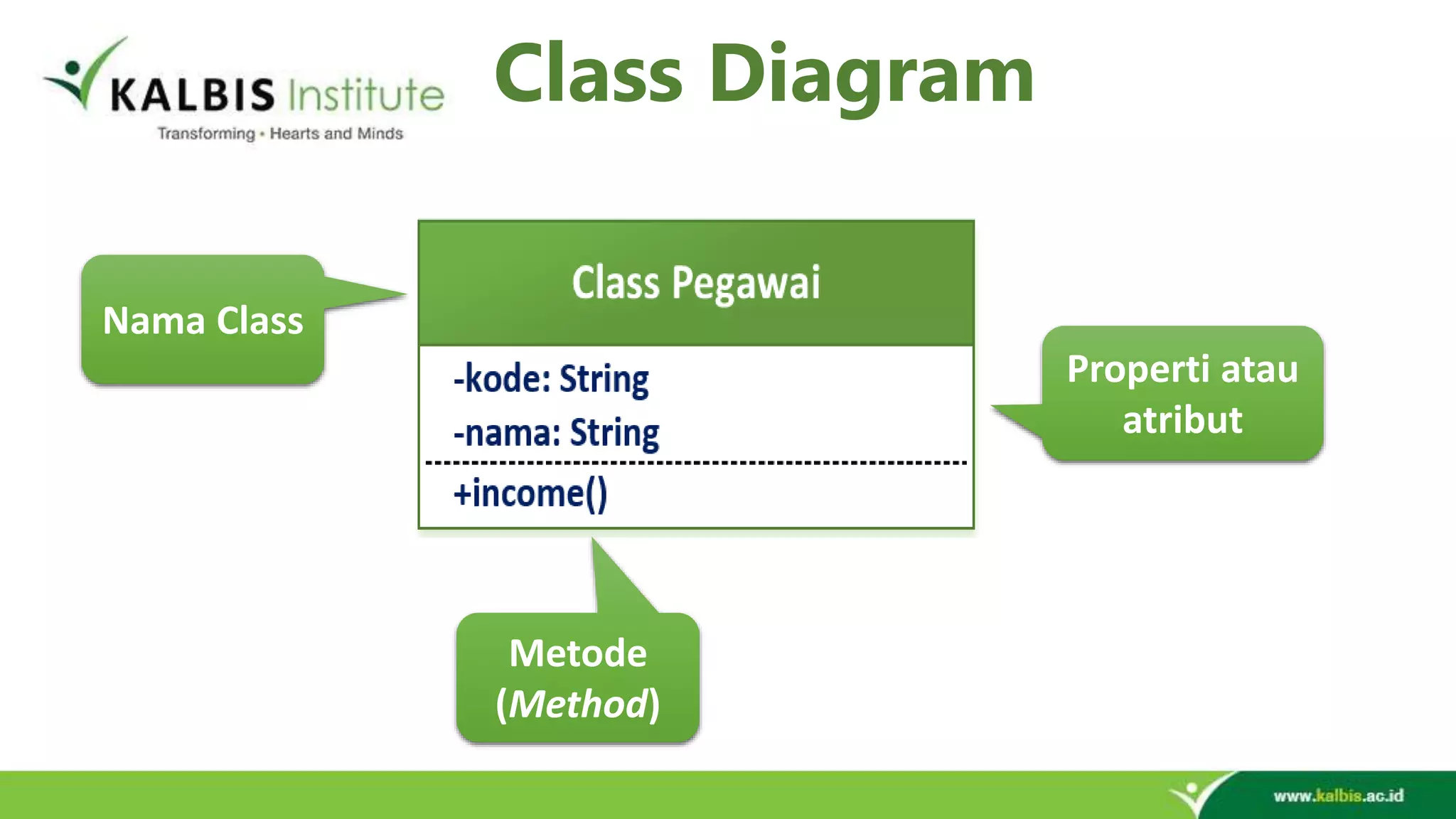 KALBIS Institute
Transforming • Hearts and Minds

Class Diagram

Nama Class

Class Pegawai

-kode: String
-nama: String

+income()

Properti atau atribut

Metode (Method)

www.kalbis.ac.id